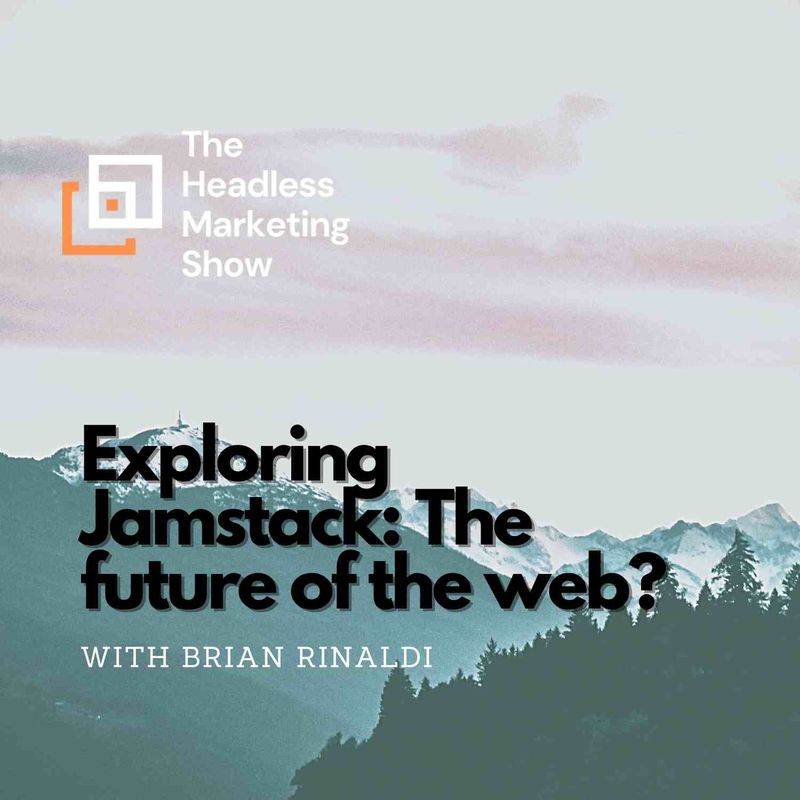 The Headless Marketing Show

Exploring Jamstack: The future of the web?

WITH BRIAN RINALDI